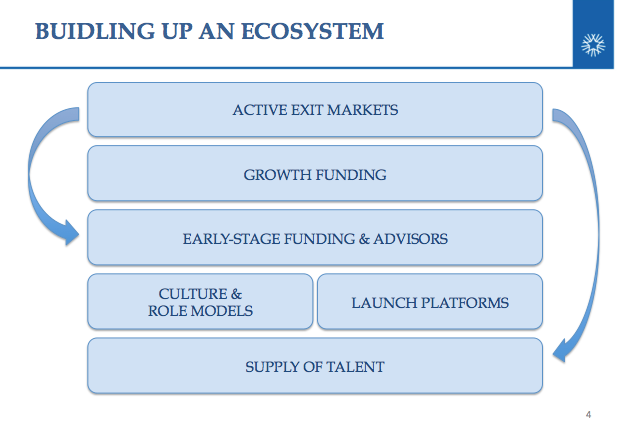 BUIDLING UP AN ECOSYSTEM

ACTIVE EXIT MARKETS

GROWTH FUNDING

EARLY-STAGE FUNDING & ADVISORS

CULTURE & ROLE MODELS

LAUNCH PLATFORMS

SUPPLY OF TALENT

4